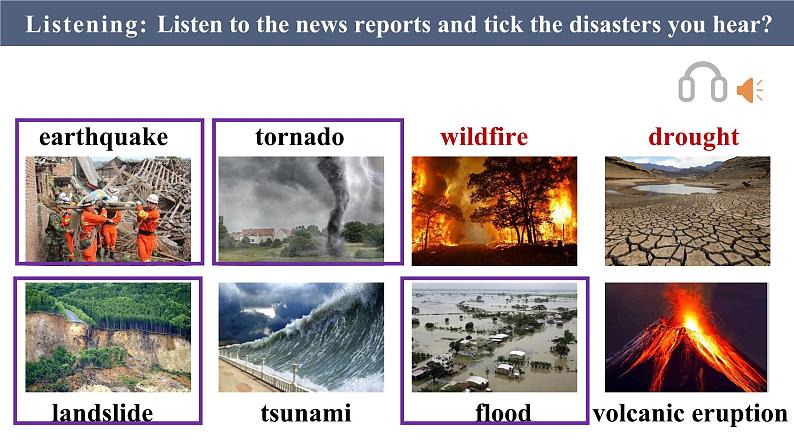 Listening: Listen to the news reports and tick the disasters you hear?

earthquake

tornado

wildfire

drought

landslide

tsunami

flood

volcanic eruption